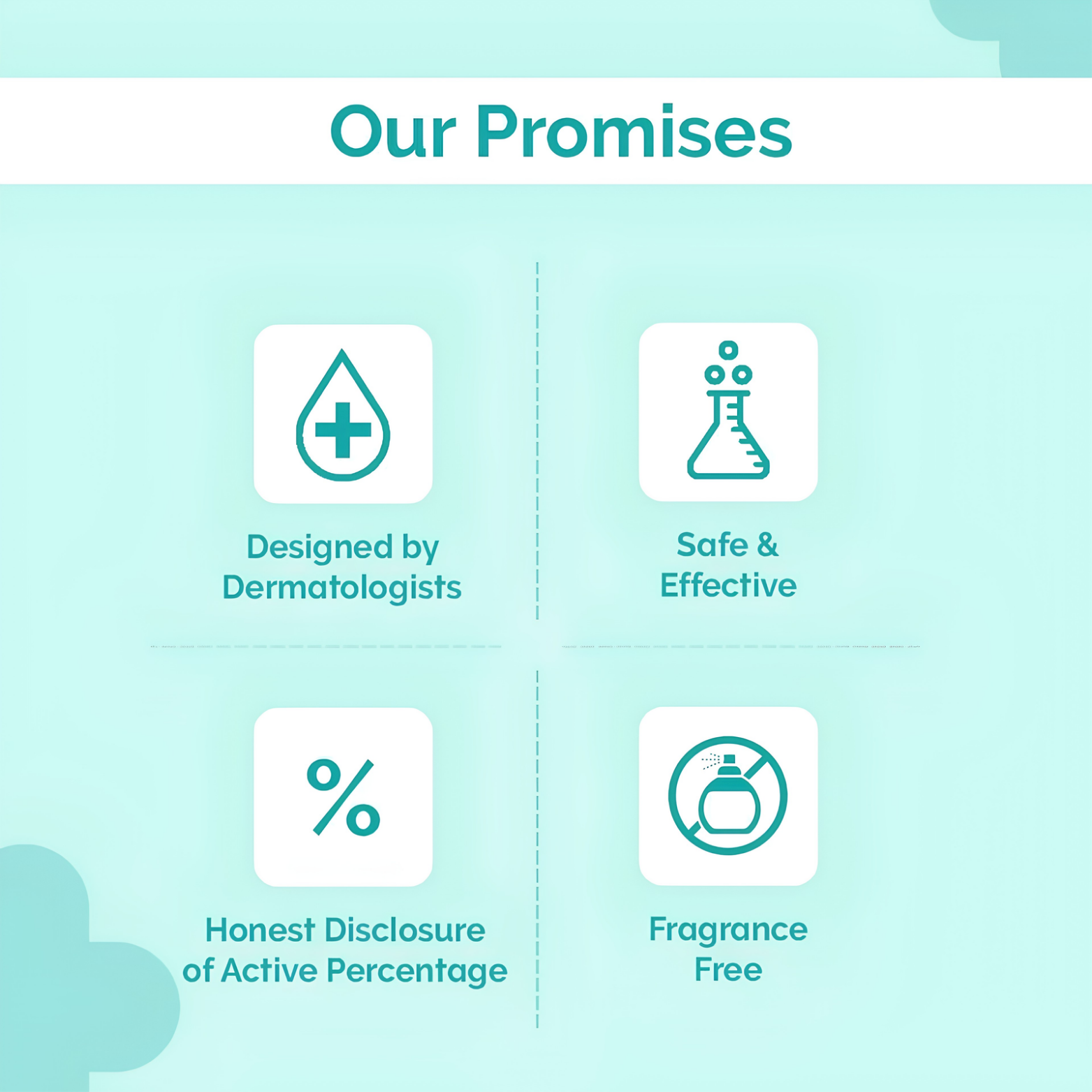 Our Promises

Designed by Dermatologists

Safe & Effective

%

Honest Disclosure of Active Percentage

Fragrance Free